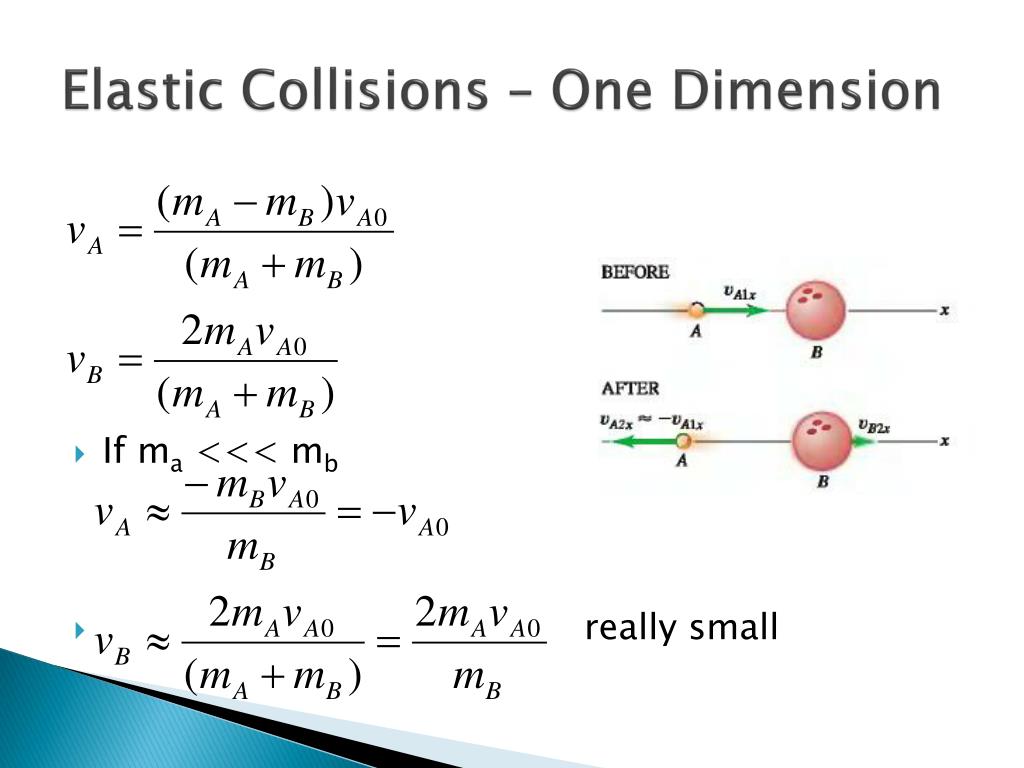 Elastic Collisions – One Dimension

$v_A = \frac{(m_A - m_B)v_{A0}}{(m_A + m_B)}$

$v_B = \frac{2m_A v_{A0}}{(m_A + m_B)}$

If $m_a <<< m_b$

$v_A \approx \frac{-m_B v_{A0}}{m_B} = -v_{A0}$

$v_B \approx \frac{2m_A v_{A0}}{(m_A + m_B)} = \frac{2m_A v_{A0}}{m_B}$ really small

BEFORE

$v_{A1x}$

A

B

x

AFTER

$v_{A2x} \approx -v_{A1x}$

A

B

$v_{B2x}$

x